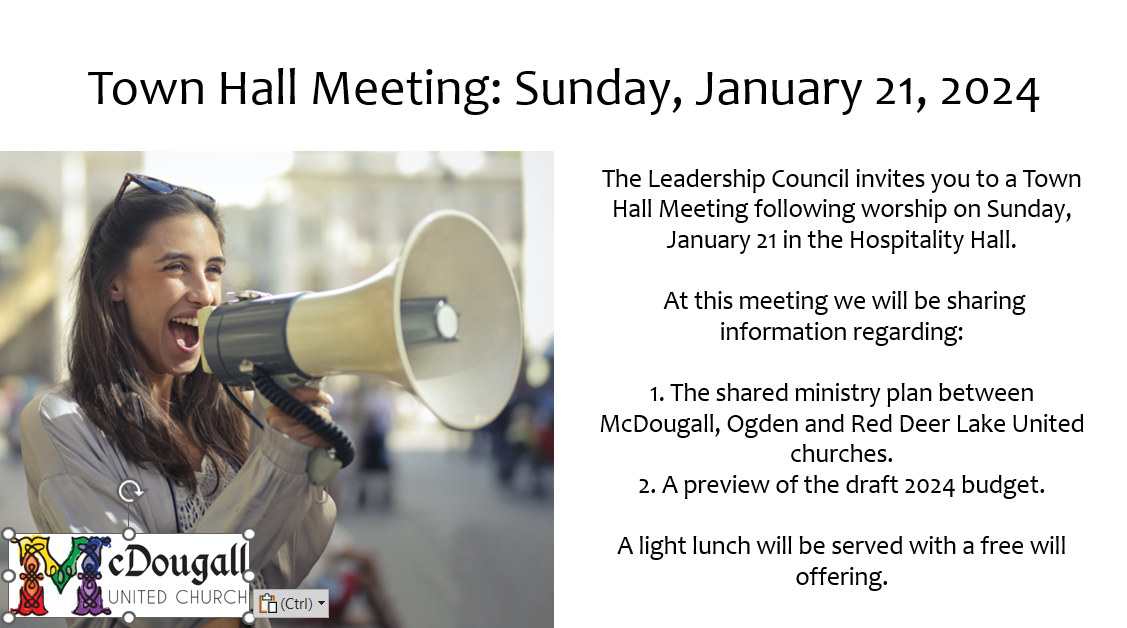 Town Hall Meeting: Sunday, January 21, 2024

McDougall
UNITED CHURCH

(Ctrl)

The Leadership Council invites you to a Town Hall Meeting following worship on Sunday, January 21 in the Hospitality Hall.

At this meeting we will be sharing information regarding:

1. The shared ministry plan between McDougall, Ogden and Red Deer Lake United churches.
2. A preview of the draft 2024 budget.

A light lunch will be served with a free will offering.